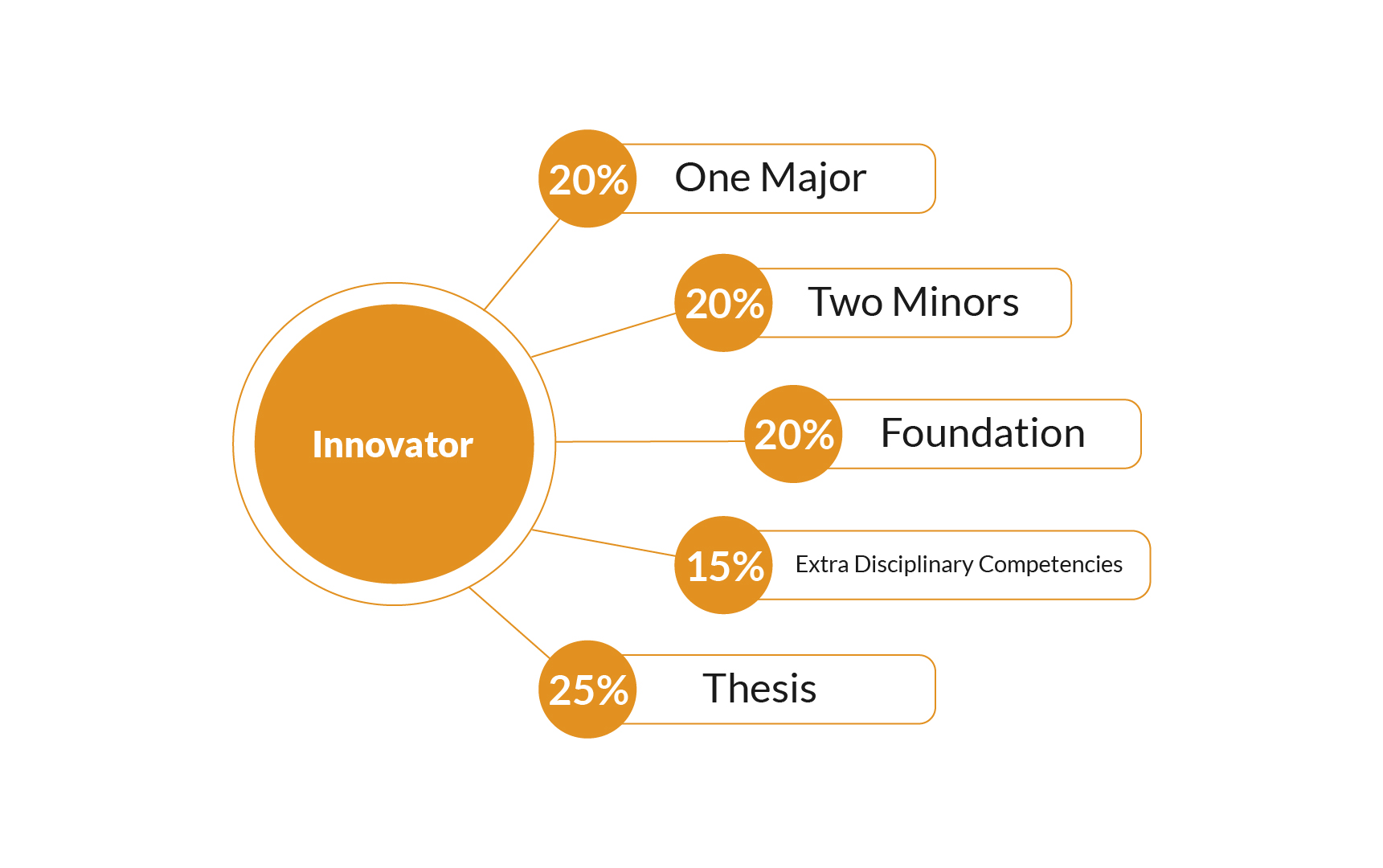 Innovator

20% One Major

20% Two Minors

20% Foundation

15% Extra Disciplinary Competencies

25% Thesis